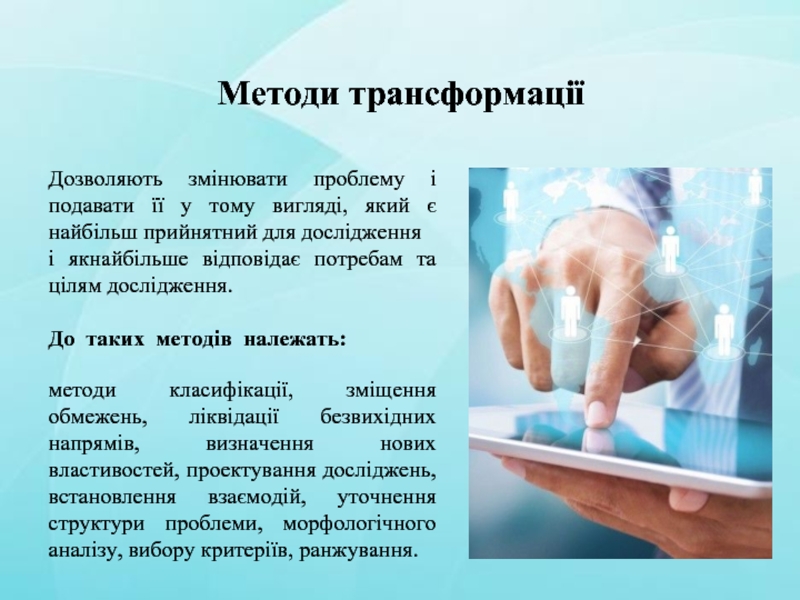 Методи трансформації

Дозволяють змінювати проблему і подавати її у тому вигляді, який є найбільш прийнятний для дослідження і якнайбільше відповідає потребам та цілям дослідження.

До таких методів належать:

методи класифікації, зміщення обмежень, ліквідації безвихідних напрямів, визначення нових властивостей, проектування досліджень, встановлення взаємодій, уточнення структури проблеми, морфологічного аналізу, вибору критеріїв, ранжування.